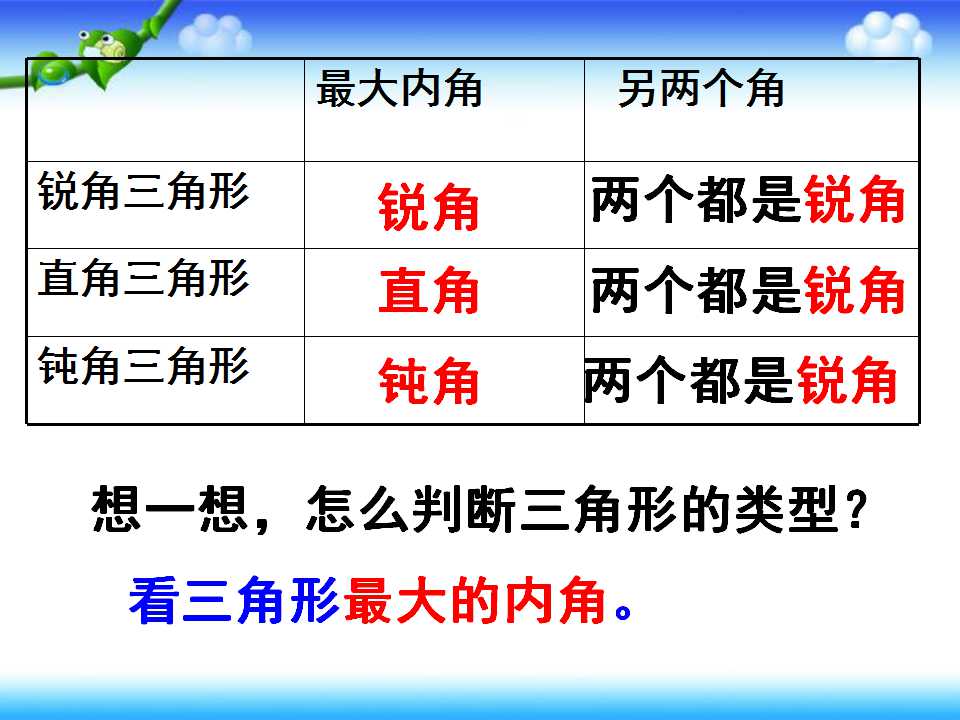 |  | 最大内角 | 另两个角 |
|---|---|---|
| 锐角三角形 | 锐角 | 两个都是锐角 |
| 直角三角形 | 直角 | 两个都是锐角 |
| 钝角三角形 | 钝角 | 两个都是锐角 |

想一想，怎么判断三角形的类型？

看三角形最大的内角。